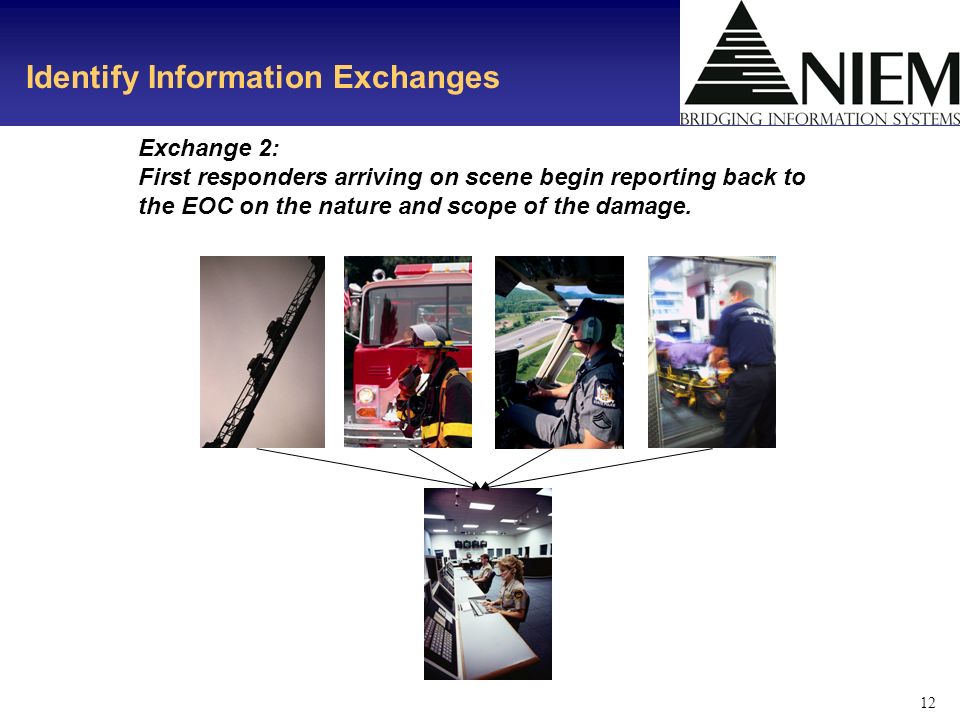 Identify Information Exchanges

NIEM
BRIDGING INFORMATION SYSTEMS

Exchange 2:
First responders arriving on scene begin reporting back to the EOC on the nature and scope of the damage.

12